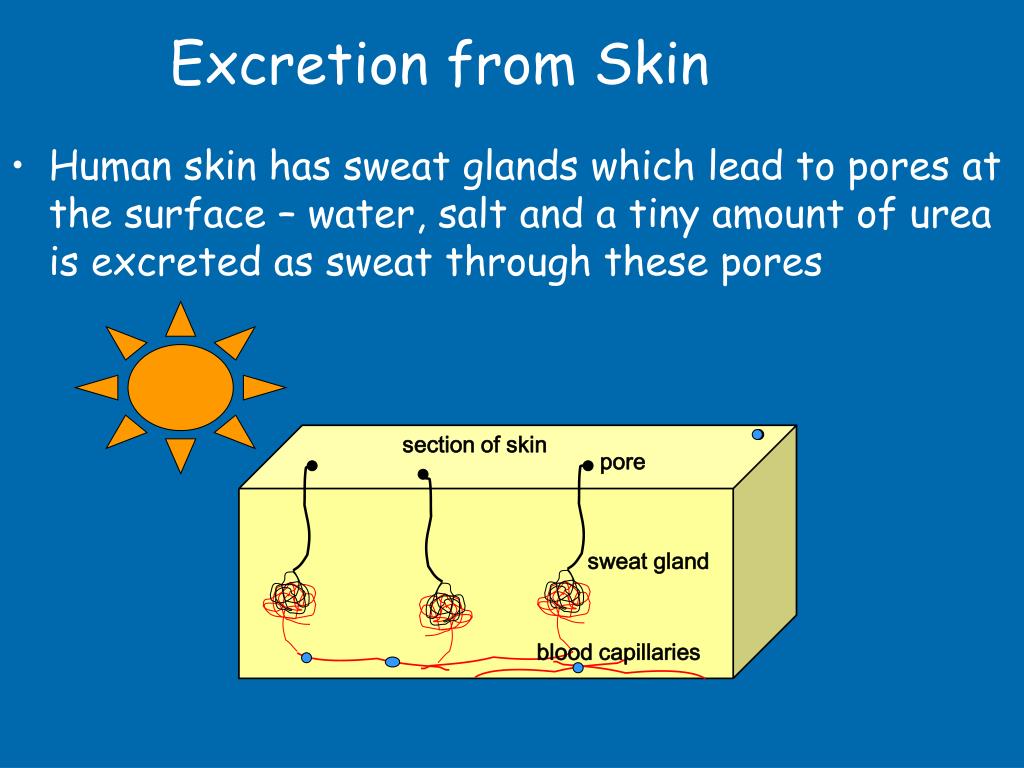 Excretion from Skin

• Human skin has sweat glands which lead to pores at the surface – water, salt and a tiny amount of urea is excreted as sweat through these pores

section of skin

pore

sweat gland

blood capillaries